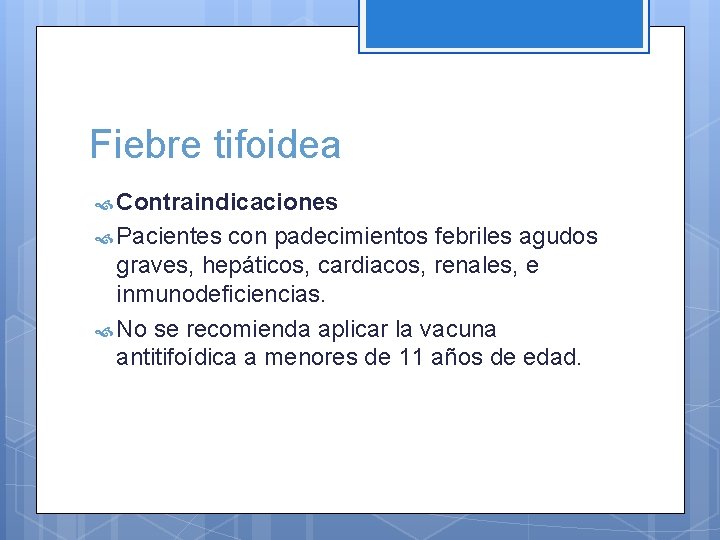 Fiebre tifoidea

Contraindicaciones

Pacientes con padecimientos febriles agudos graves, hepáticos, cardiacos, renales, e inmunodeficiencias.

No se recomienda aplicar la vacuna antitifoídica a menores de 11 años de edad.